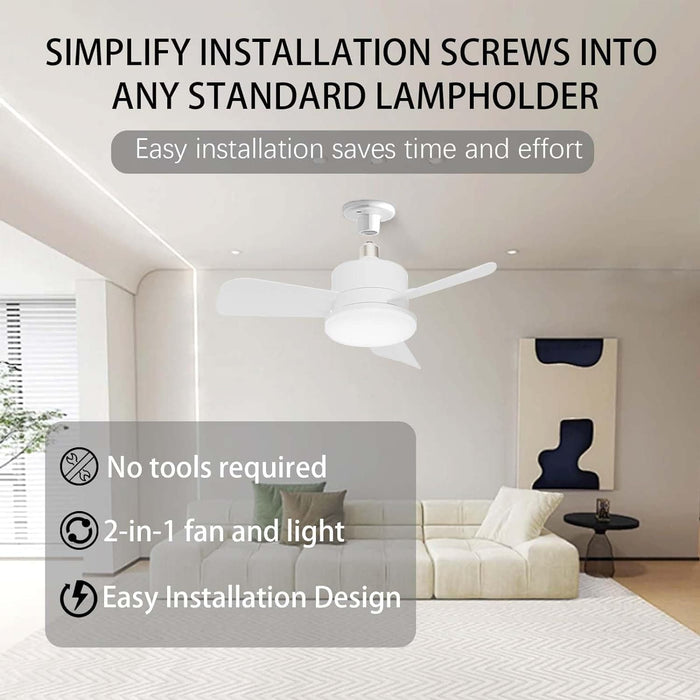 SIMPLIFY INSTALLATION SCREWS INTO ANY STANDARD LAMPHOLDER

Easy installation saves time and effort

No tools required

2-in-1 fan and light

Easy Installation Design